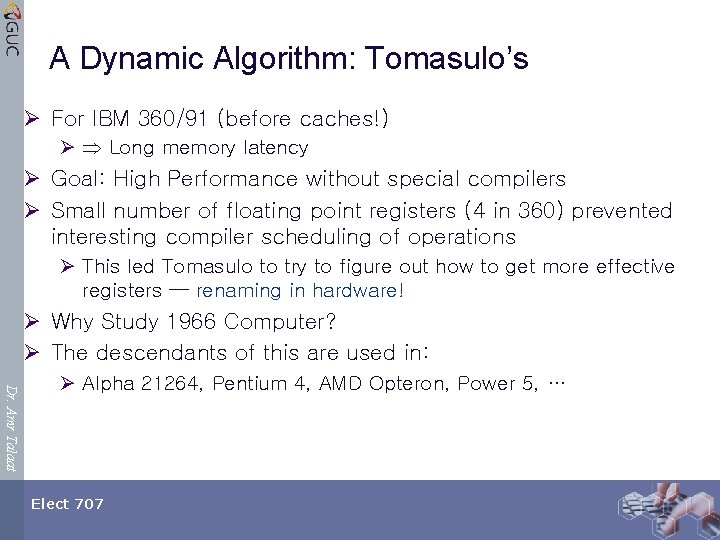 GUC

A Dynamic Algorithm: Tomasulo's

➢ For IBM 360/91 (before caches!)
➢ $\Rightarrow$ Long memory latency
➢ Goal: High Performance without special compilers
➢ Small number of floating point registers (4 in 360) prevented interesting compiler scheduling of operations
➢ This led Tomasulo to try to figure out how to get more effective registers — renaming in hardware!
➢ Why Study 1966 Computer?
➢ The descendants of this are used in:
➢ Alpha 21264, Pentium 4, AMD Opteron, Power 5, …

Dr. Amr Talaat

Elect 707